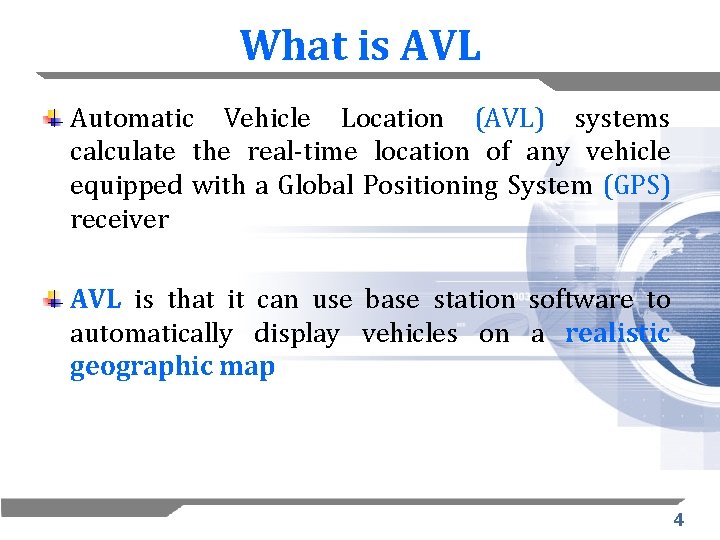 What is AVL

Automatic Vehicle Location (AVL) systems calculate the real-time location of any vehicle equipped with a Global Positioning System (GPS) receiver

AVL is that it can use base station software to automatically display vehicles on a realistic geographic map

4